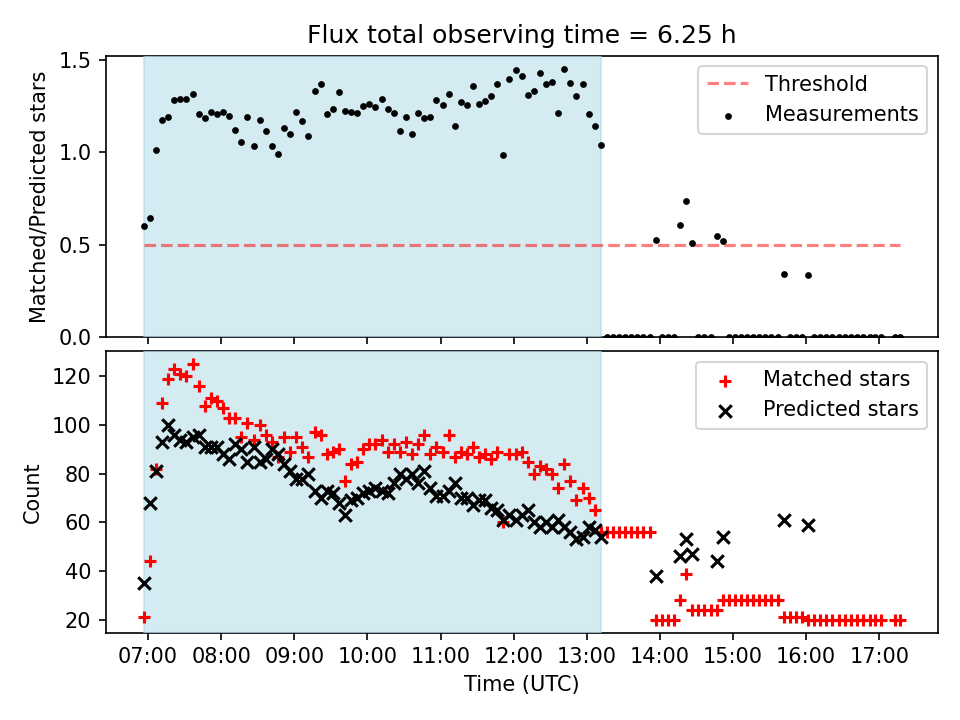 Flux total observing time = 6.25 h

Matched/Predicted stars

1.5
1.0
0.5
0.0

Threshold
Measurements

Count

120
100
80
60
40
20

Matched stars
Predicted stars

07:00 08:00 09:00 10:00 11:00 12:00 13:00 14:00 15:00 16:00 17:00

Time (UTC)